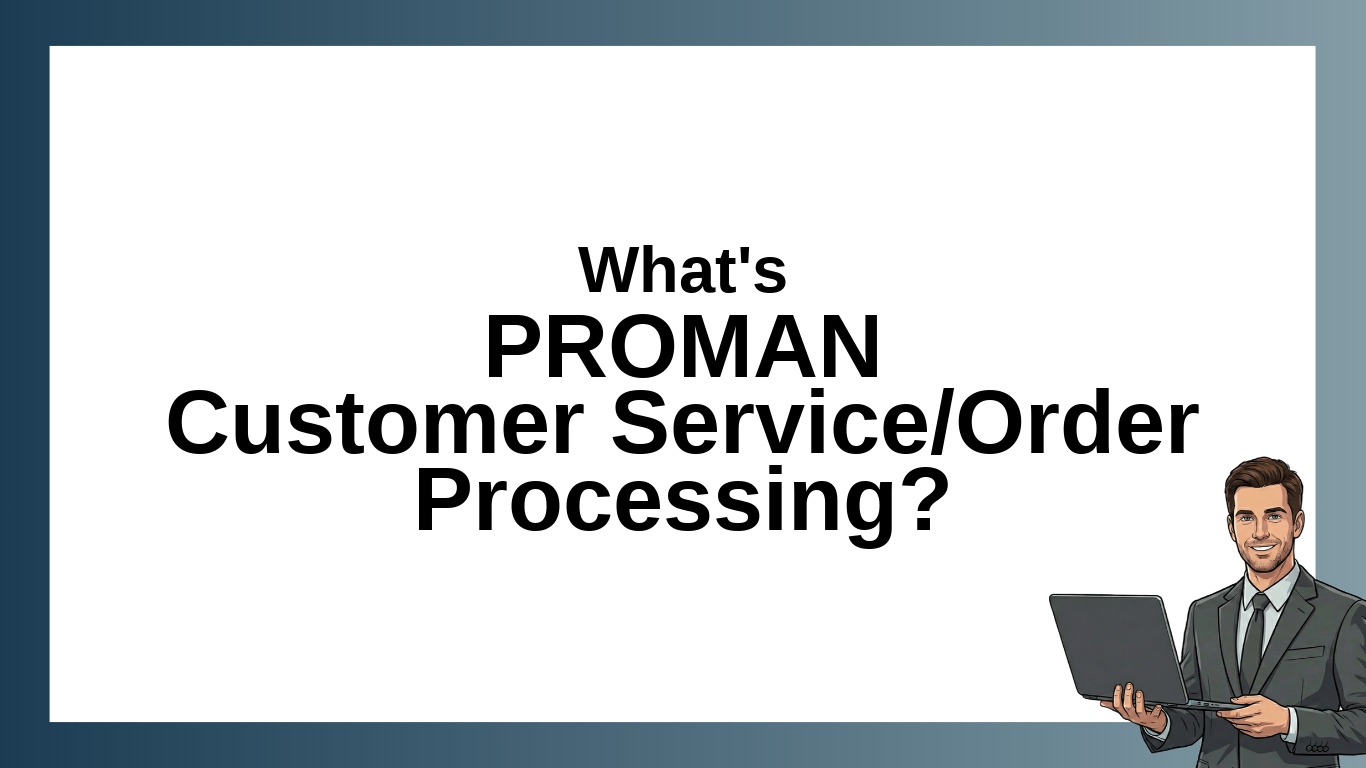 What's
PROMAN
Customer Service/Order
Processing?